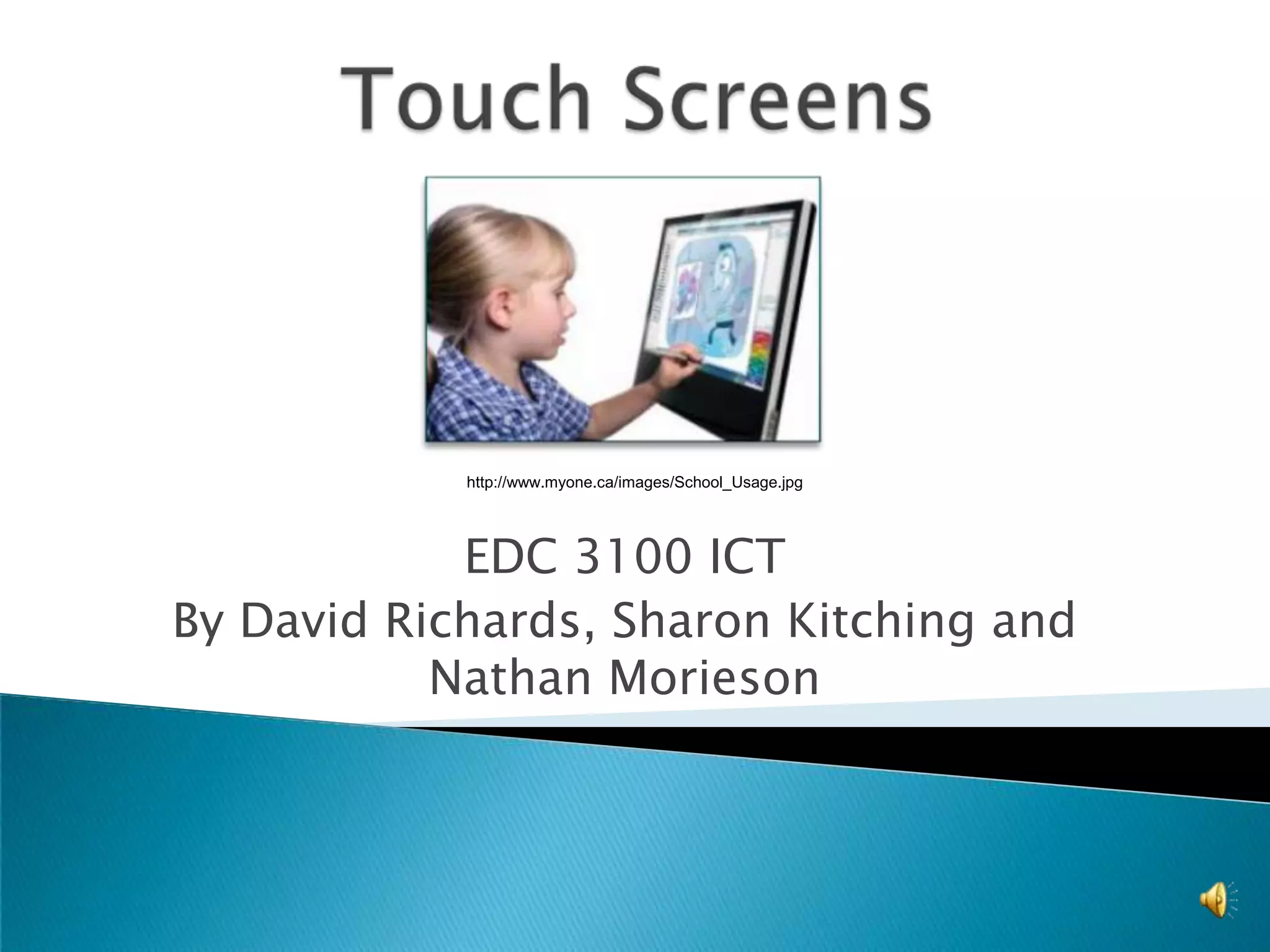 Touch Screens

http://www.myone.ca/images/School_Usage.jpg

EDC 3100 ICT
By David Richards, Sharon Kitching and Nathan Morieson